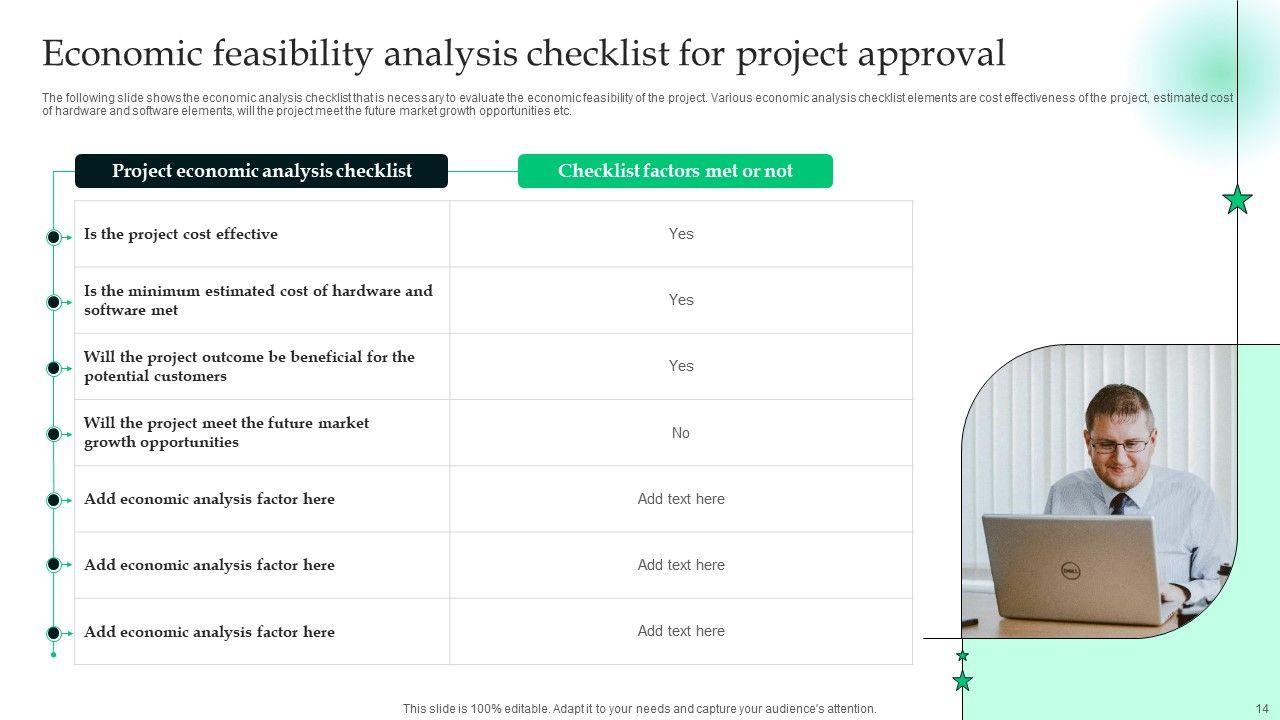 Economic feasibility analysis checklist for project approval

The following slide shows the economic analysis checklist that is necessary to evaluate the economic feasibility of the project. Various economic analysis checklist elements are cost effectiveness of the project, estimated cost of hardware and software elements, will the project meet the future market growth opportunities etc.

| Project economic analysis checklist | Checklist factors met or not |
|---|---|
| Is the project cost effective | Yes |
| Is the minimum estimated cost of hardware and software met | Yes |
| Will the project outcome be beneficial for the potential customers | Yes |
| Will the project meet the future market growth opportunities | No |
| Add economic analysis factor here | Add text here |
| Add economic analysis factor here | Add text here |
| Add economic analysis factor here | Add text here |

DELL

This slide is 100% editable. Adapt it to your needs and capture your audience's attention.

14